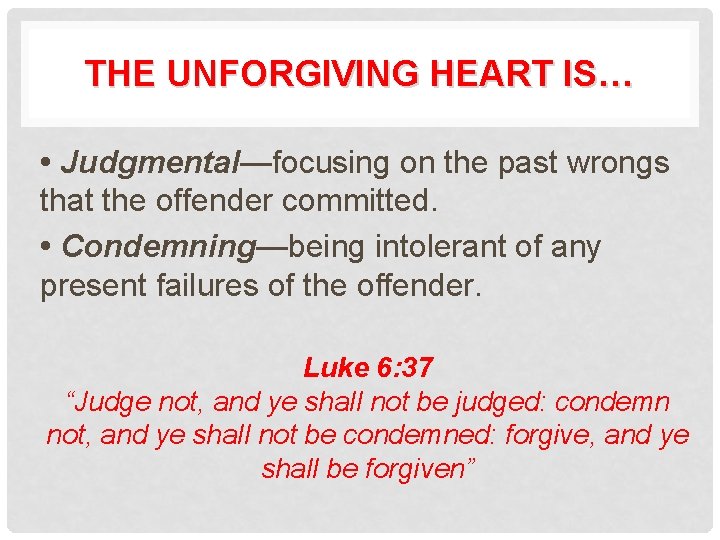 THE UNFORGIVING HEART IS…

• Judgmental—focusing on the past wrongs that the offender committed.

• Condemning—being intolerant of any present failures of the offender.

Luke 6:37
“Judge not, and ye shall not be judged: condemn not, and ye shall not be condemned: forgive, and ye shall be forgiven”